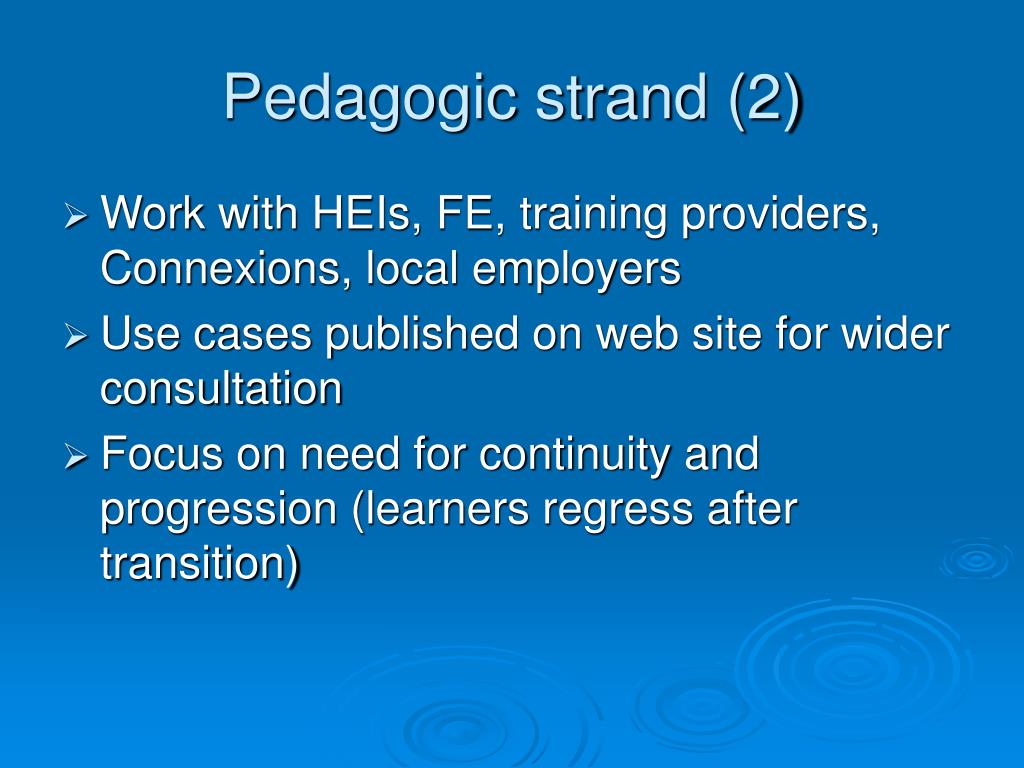 Pedagogic strand (2)

➢ Work with HEIs, FE, training providers, Connexions, local employers

➢ Use cases published on web site for wider consultation

➢ Focus on need for continuity and progression (learners regress after transition)